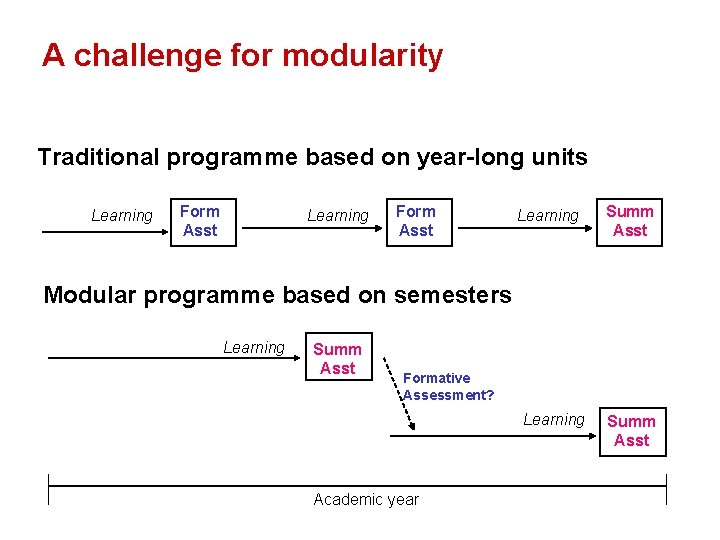 A challenge for modularity

Traditional programme based on year-long units

Learning
Form Asst
Learning
Form Asst
Learning
Summ Asst

Modular programme based on semesters

Learning
Summ Asst
Formative Assessment?
Learning
Summ Asst

Academic year